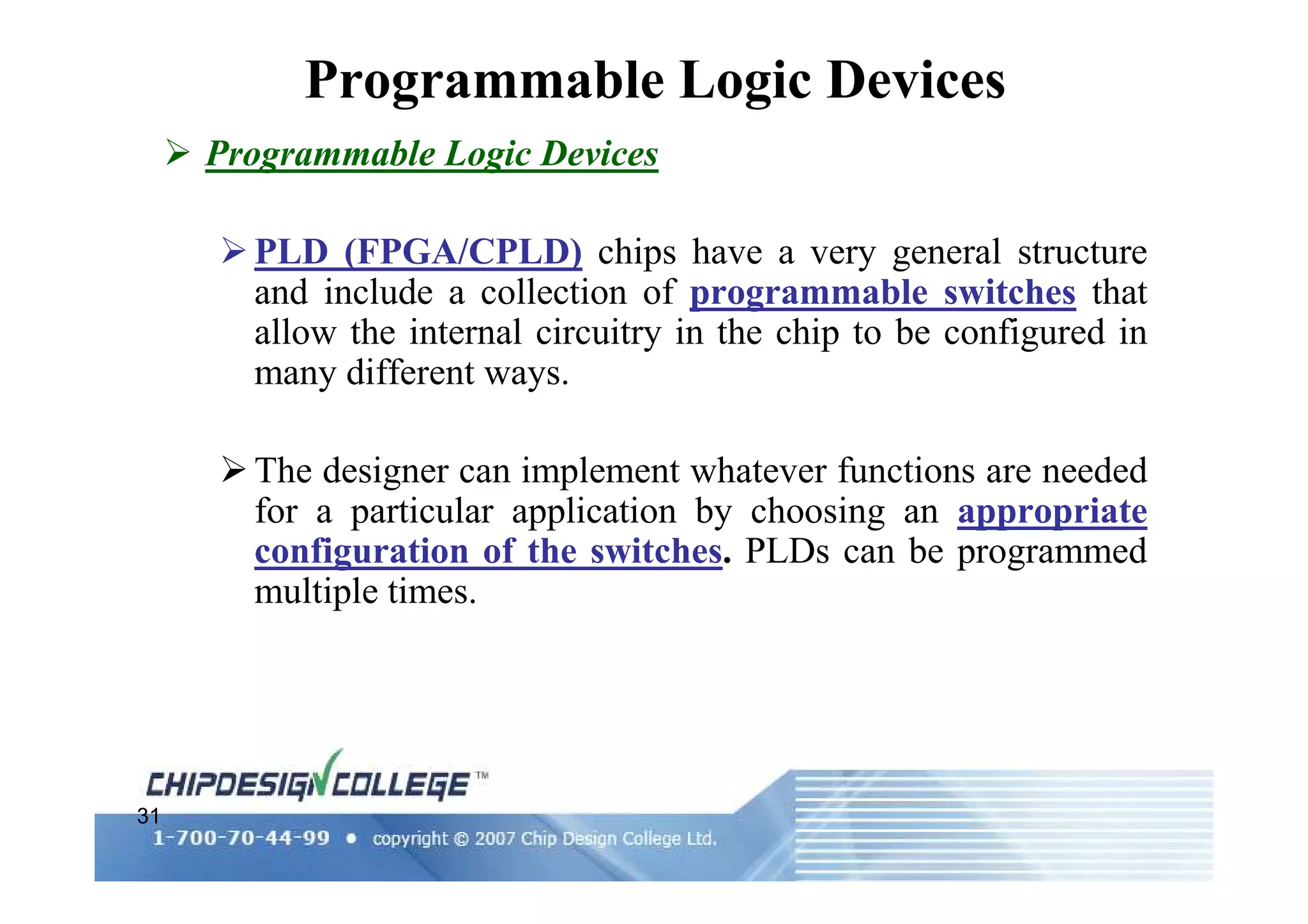 Programmable Logic Devices

➢ Programmable Logic Devices

➢ PLD (FPGA/CPLD) chips have a very general structure and include a collection of programmable switches that allow the internal circuitry in the chip to be configured in many different ways.

➢ The designer can implement whatever functions are needed for a particular application by choosing an appropriate configuration of the switches. PLDs can be programmed multiple times.

CHIPDESIGN COLLEGE™

31

1-700-70-44-99 • copyright © 2007 Chip Design College Ltd.